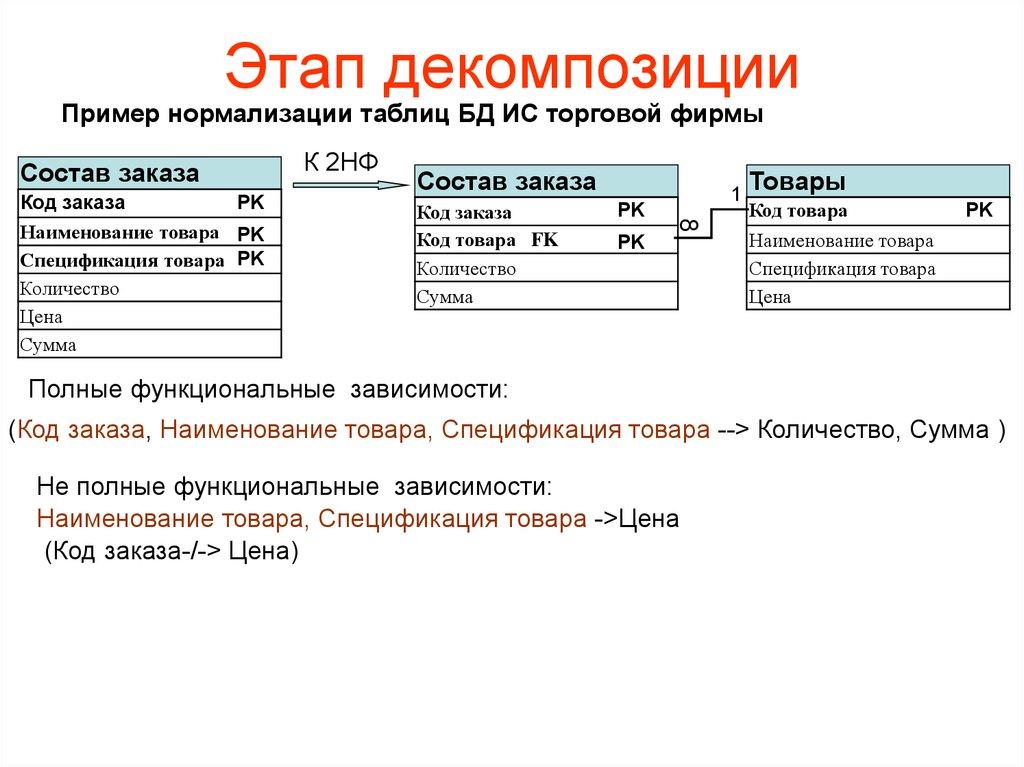 Этап декомпозиции

Пример нормализации таблиц БД ИС торговой фирмы

| Состав заказа | |
|---|---|
| Код заказа | PK |
| Наименование товара | PK |
| Спецификация товара | PK |
| Количество | |
| Цена | |
| Сумма | |

К 2НФ

| Состав заказа | |
|---|---|
| Код заказа | PK |
| Код товара FK | PK |
| Количество | |
| Сумма | |

∞

1

| Товары | |
|---|---|
| Код товара | PK |
| Наименование товара | |
| Спецификация товара | |
| Цена | |

Полные функциональные зависимости:

(Код заказа, Наименование товара, Спецификация товара --> Количество, Сумма )

Не полные функциональные зависимости:
Наименование товара, Спецификация товара ->Цена
(Код заказа-/-> Цена)